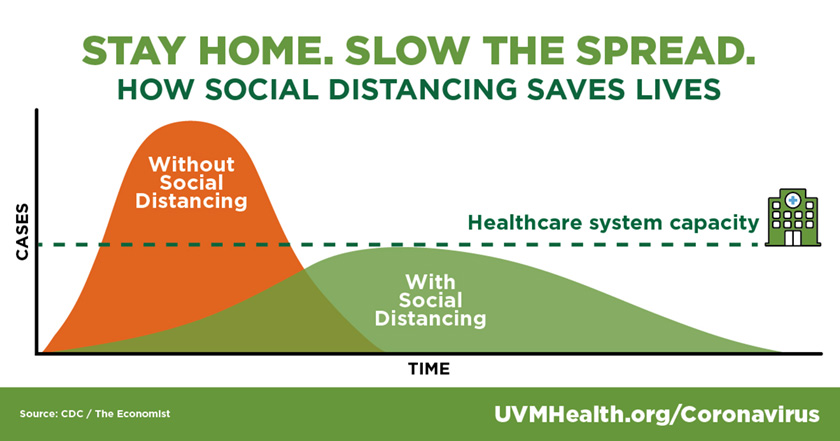 STAY HOME. SLOW THE SPREAD.
HOW SOCIAL DISTANCING SAVES LIVES

CASES

Without Social Distancing

Healthcare system capacity

With Social Distancing

TIME

Source: CDC / The Economist

UVMHealth.org/Coronavirus